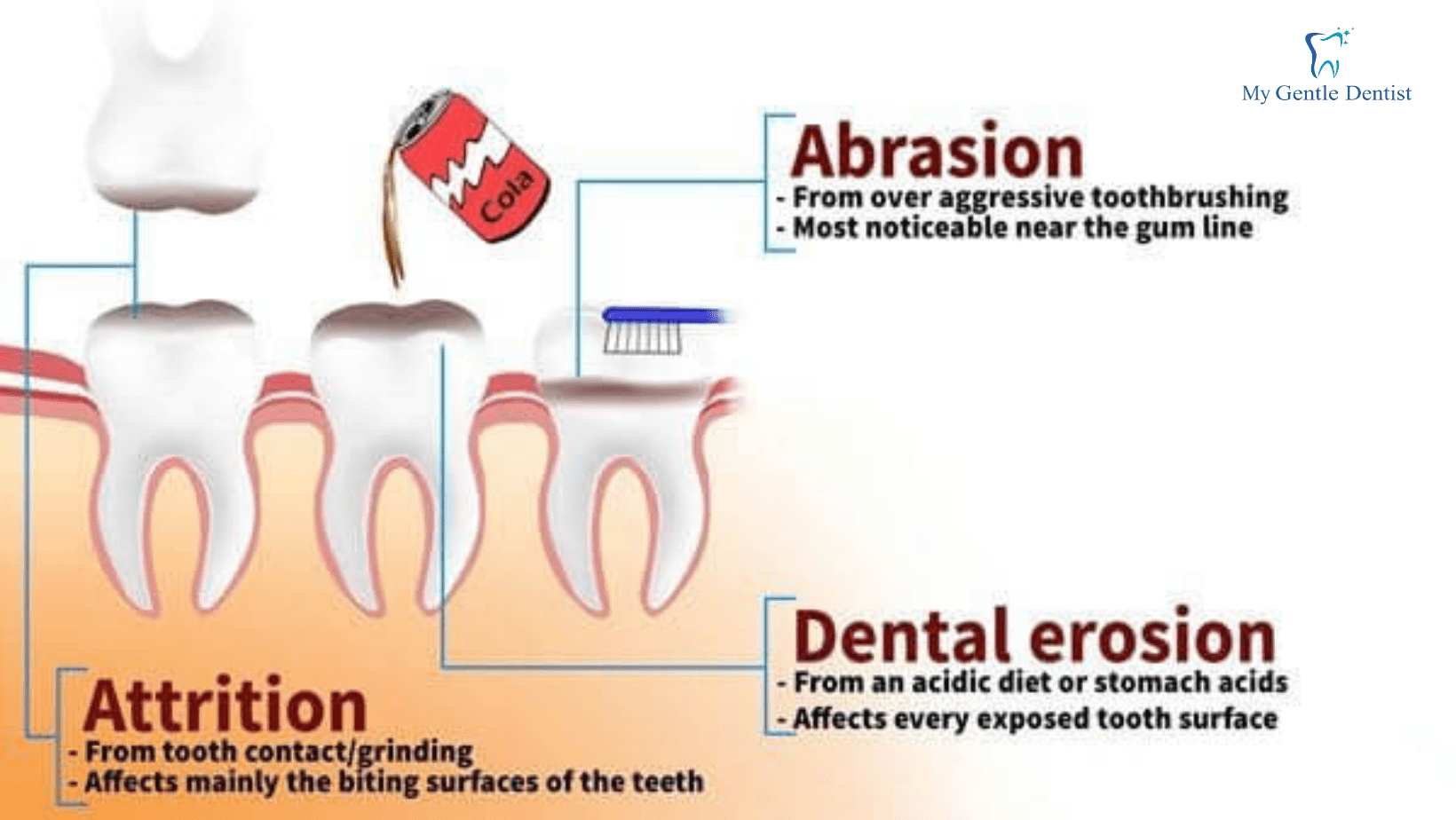 My Gentle Dentist

Cola

Abrasion
- From over aggressive toothbrushing
- Most noticeable near the gum line

Dental erosion
- From an acidic diet or stomach acids
- Affects every exposed tooth surface

Attrition
- From tooth contact/grinding
- Affects mainly the biting surfaces of the teeth